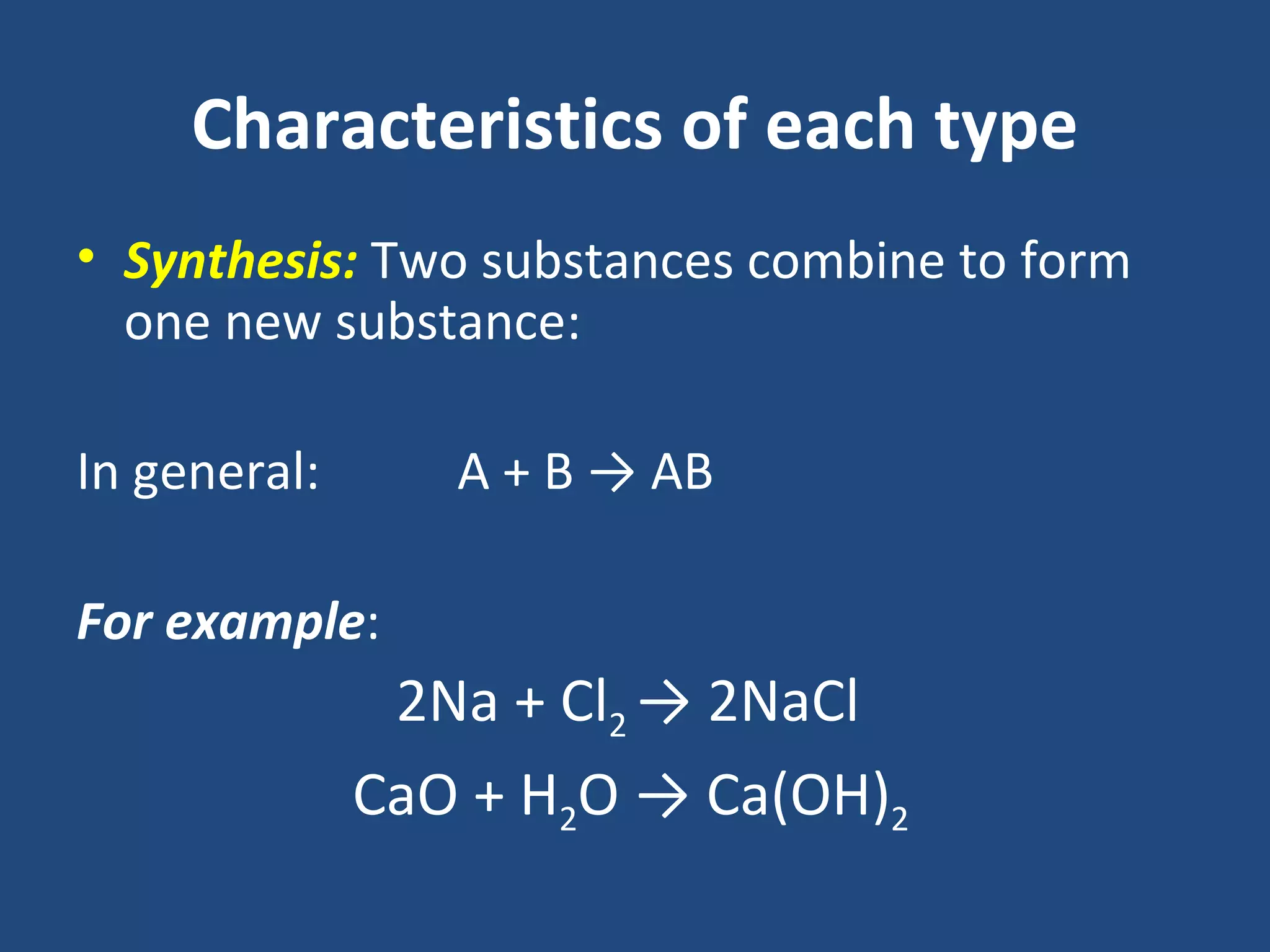 Characteristics of each type

• Synthesis: Two substances combine to form one new substance:

In general: $A + B \rightarrow AB$

For example:

$2Na + Cl_2 \rightarrow 2NaCl$

$CaO + H_2O \rightarrow Ca(OH)_2$